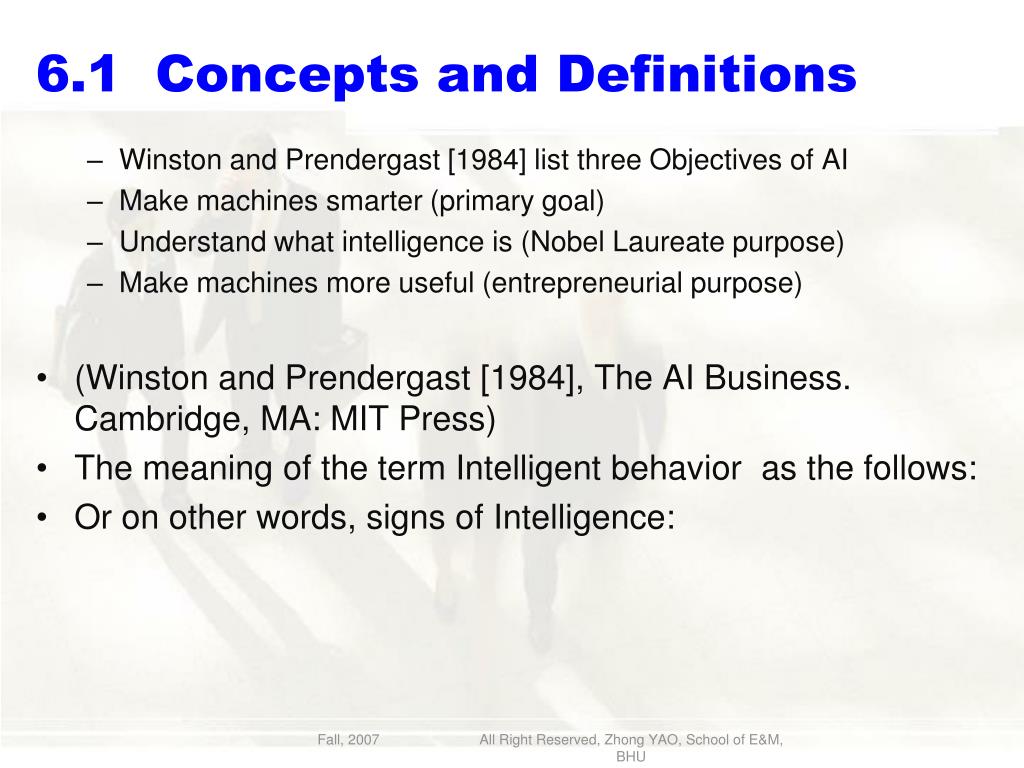 6.1 Concepts and Definitions

– Winston and Prendergast [1984] list three Objectives of AI
– Make machines smarter (primary goal)
– Understand what intelligence is (Nobel Laureate purpose)
– Make machines more useful (entrepreneurial purpose)

• (Winston and Prendergast [1984], The AI Business. Cambridge, MA: MIT Press)
• The meaning of the term Intelligent behavior as the follows:
• Or on other words, signs of Intelligence:

Fall, 2007

All Right Reserved, Zhong YAO, School of E&M, BHU